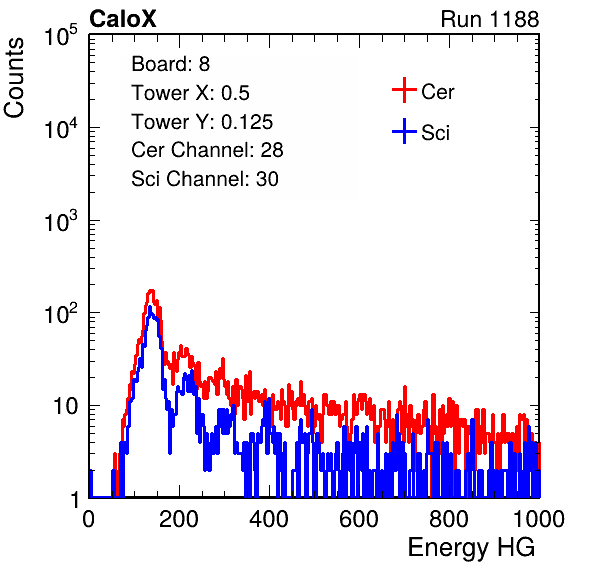 CaloX

Run 1188

Counts

$10^5$

$10^4$

$10^3$

$10^2$

10

1

Board: 8
Tower X: 0.5
Tower Y: 0.125
Cer Channel: 28
Sci Channel: 30

Cer
Sci

0 200 400 600 800 1000

Energy HG